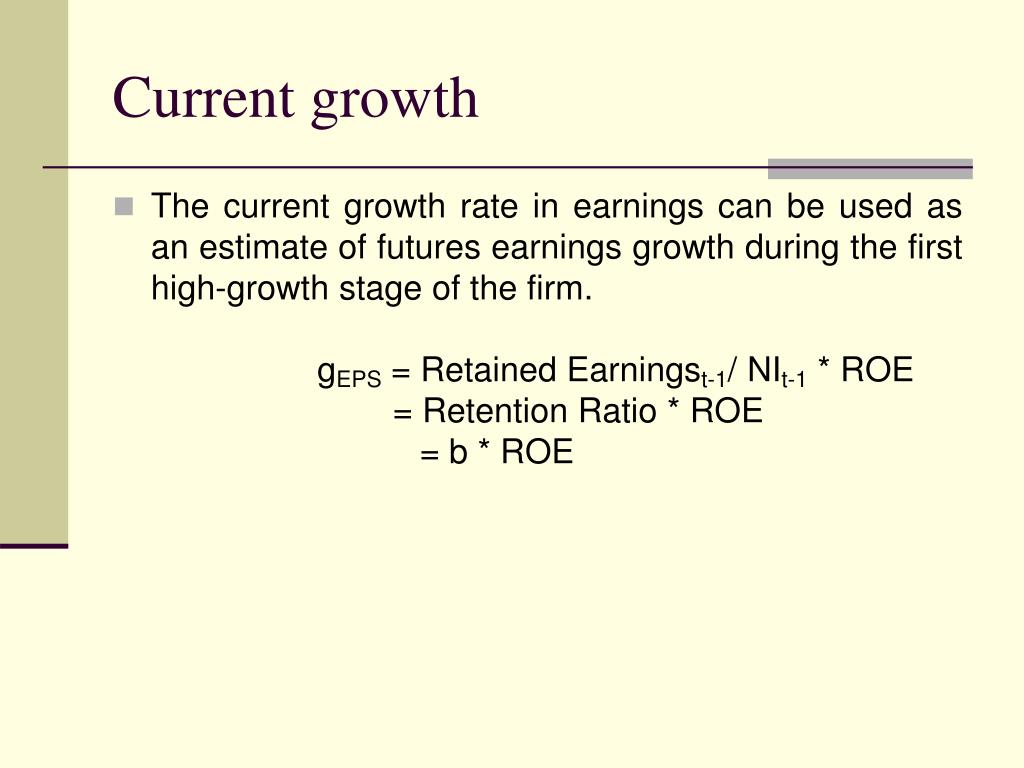 Current growth

The current growth rate in earnings can be used as an estimate of futures earnings growth during the first high-growth stage of the firm.

$g_{EPS}$ = Retained Earnings$_{t-1}$/ NI$_{t-1}$ * ROE
= Retention Ratio * ROE
= b * ROE